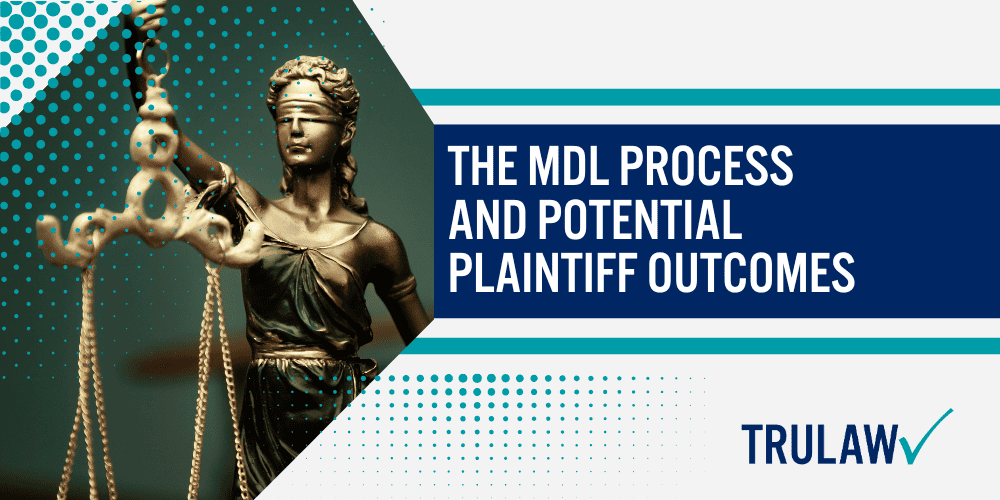 THE MDL PROCESS AND POTENTIAL PLAINTIFF OUTCOMES

TRULAW